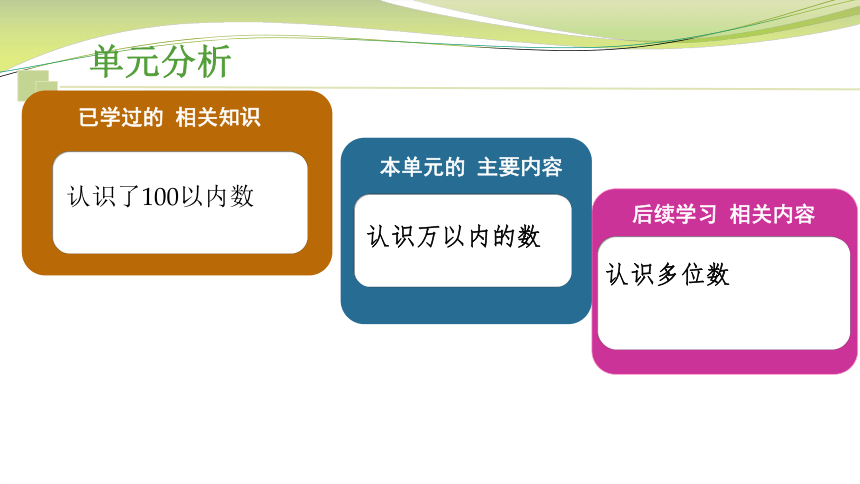 单元分析

已学过的 相关知识

认识了100以内数

本单元的 主要内容

认识万以内的数

后续学习 相关内容

认识多位数